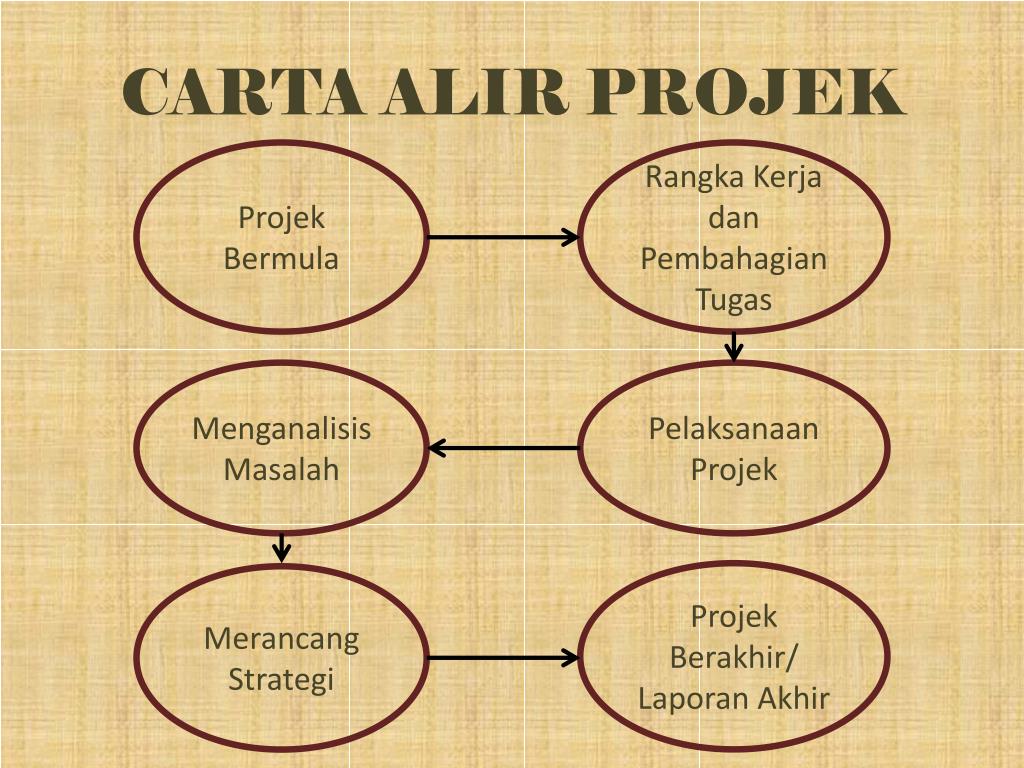 CARTA ALIR PROJEK

Projek Bermula

Rangka Kerja dan Pembahagian Tugas

Pelaksanaan Projek

Menganalisis Masalah

Merancang Strategi

Projek Berakhir/ Laporan Akhir